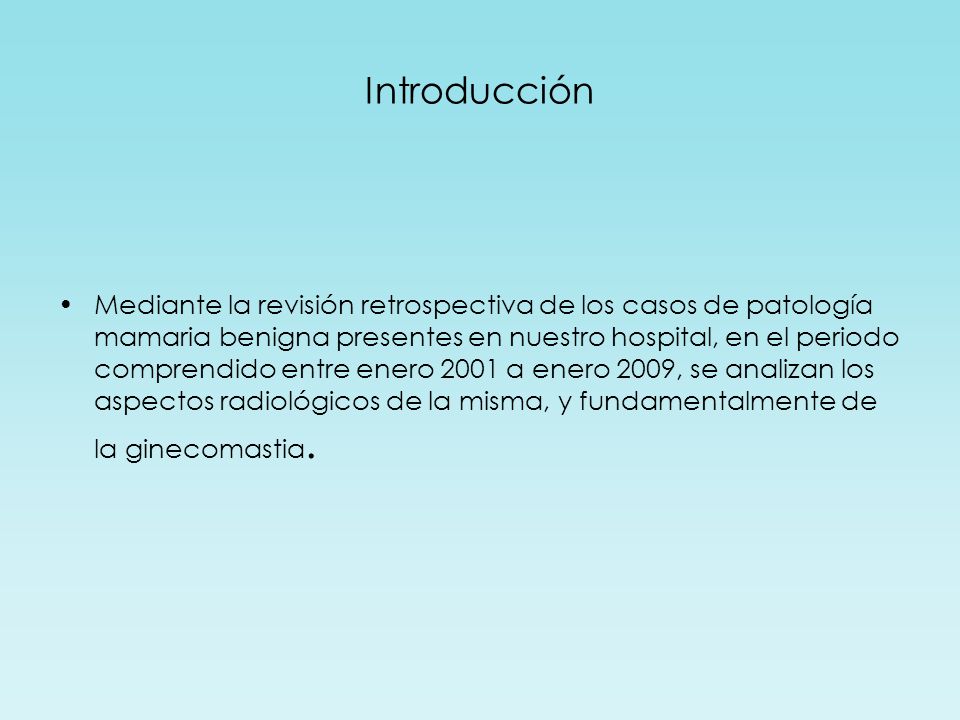 Introducción

• Mediante la revisión retrospectiva de los casos de patología mamaria benigna presentes en nuestro hospital, en el periodo comprendido entre enero 2001 a enero 2009, se analizan los aspectos radiológicos de la misma, y fundamentalmente de la ginecomastia.